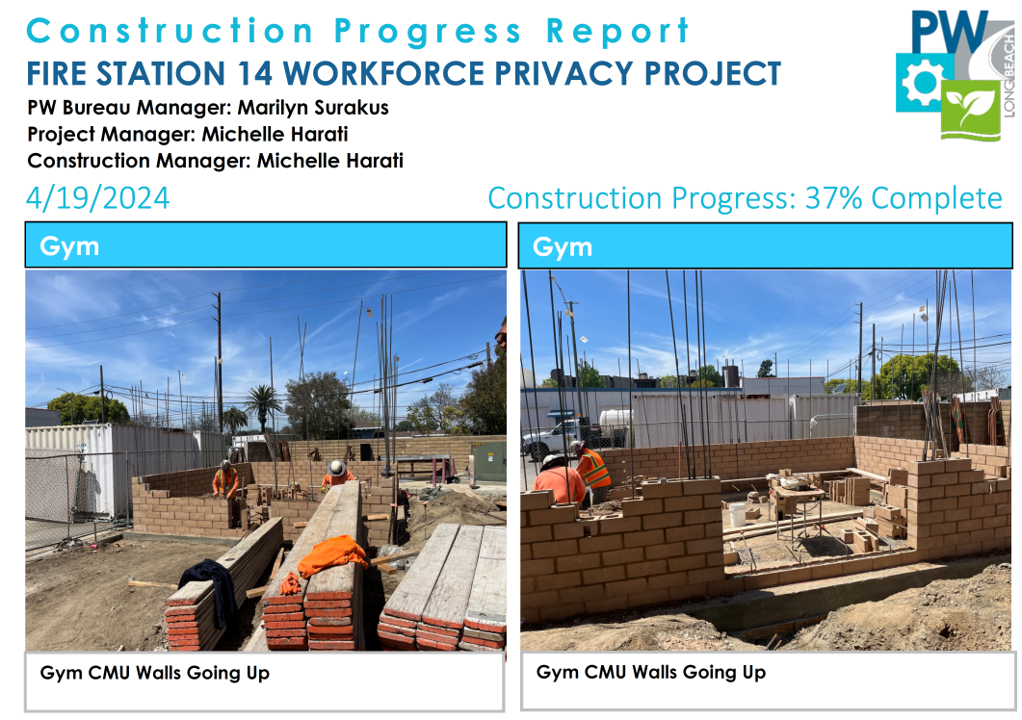 Construction Progress Report
FIRE STATION 14 WORKFORCE PRIVACY PROJECT
PW Bureau Manager: Marilyn Surakus
Project Manager: Michelle Harati
Construction Manager: Michelle Harati

PW
LONG BEACH

4/19/2024

Construction Progress: 37% Complete

Gym

Gym CMU Walls Going Up

Gym

Gym CMU Walls Going Up